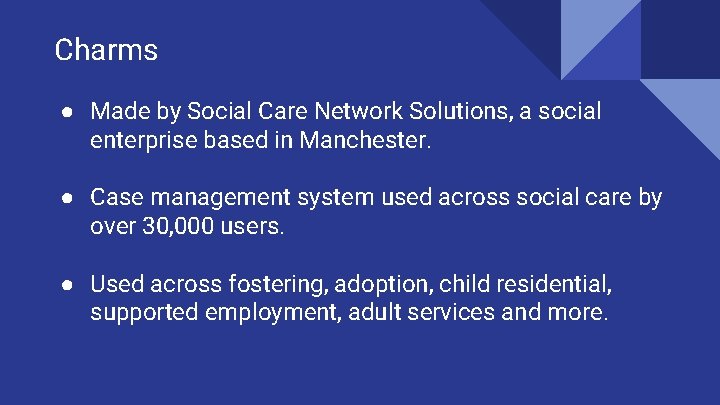 Charms

● Made by Social Care Network Solutions, a social enterprise based in Manchester.

● Case management system used across social care by over 30,000 users.

● Used across fostering, adoption, child residential, supported employment, adult services and more.